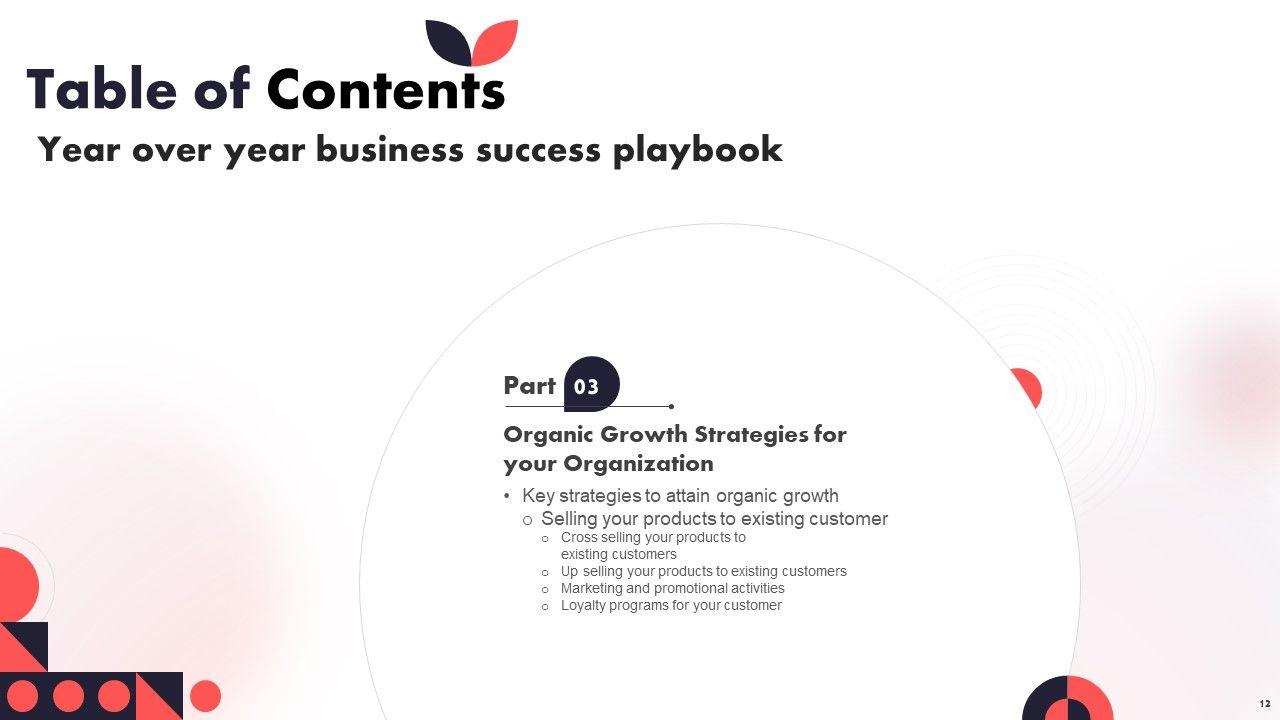 Table of Contents

Year over year business success playbook

Part 03

Organic Growth Strategies for your Organization

• Key strategies to attain organic growth
 o Selling your products to existing customer
  o Cross selling your products to existing customers
  o Up selling your products to existing customers
  o Marketing and promotional activities
  o Loyalty programs for your customer

12